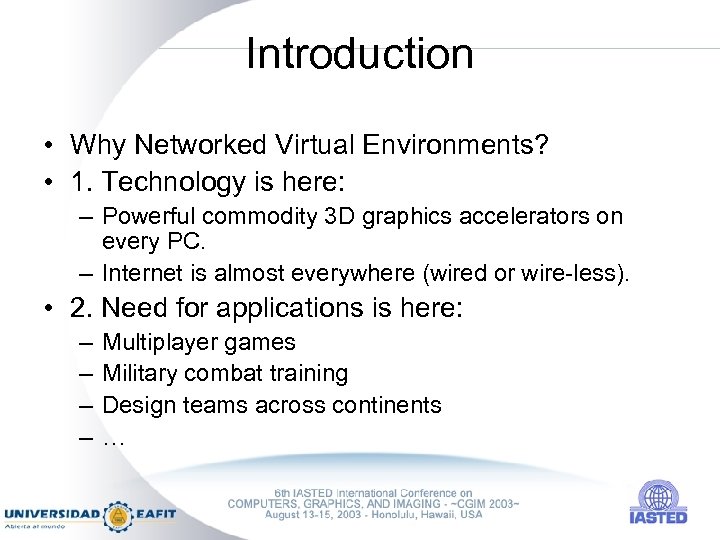 Introduction

• Why Networked Virtual Environments?
• 1. Technology is here:
– Powerful commodity 3D graphics accelerators on every PC.
– Internet is almost everywhere (wired or wire-less).
• 2. Need for applications is here:
– Multiplayer games
– Military combat training
– Design teams across continents
– …

UNIVERSIDAD EAFIT
Abierta al mundo

6th IASTED International Conference on
COMPUTERS, GRAPHICS, AND IMAGING - ~CGIM 2003~
August 13-15, 2003 - Honolulu, Hawaii, USA

IASTED